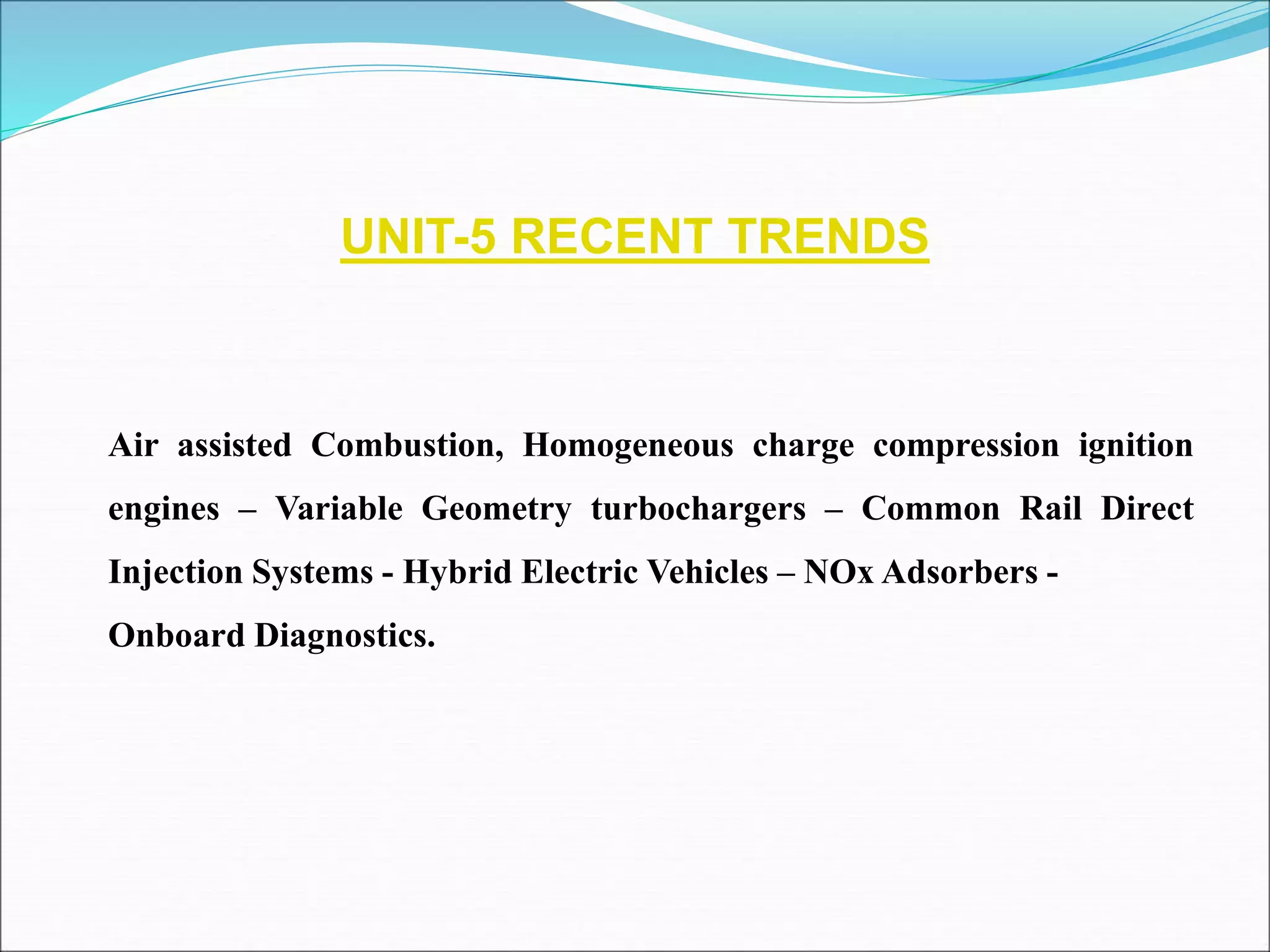 UNIT-5 RECENT TRENDS

Air assisted Combustion, Homogeneous charge compression ignition engines – Variable Geometry turbochargers – Common Rail Direct Injection Systems - Hybrid Electric Vehicles – NOx Adsorbers - Onboard Diagnostics.